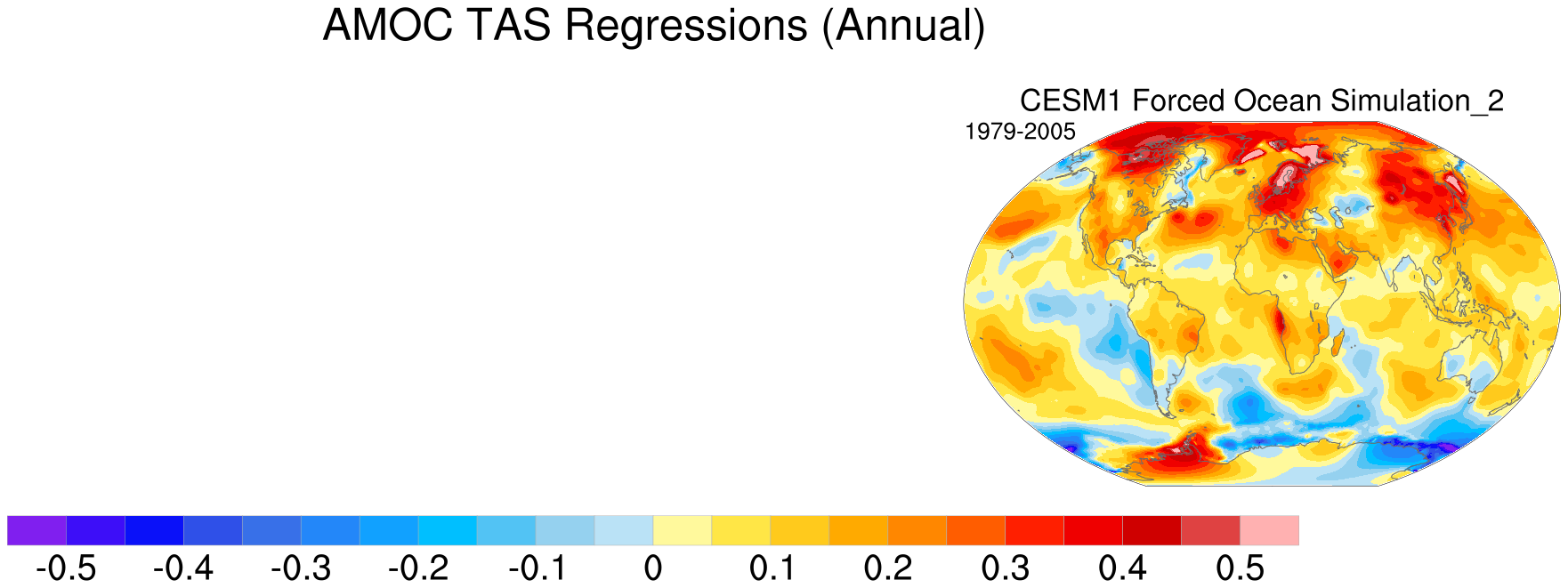 AMOC TAS Regressions (Annual)

CESM1 Forced Ocean Simulation_2

1979-2005

-0.5 -0.4 -0.3 -0.2 -0.1 0 0.1 0.2 0.3 0.4 0.5